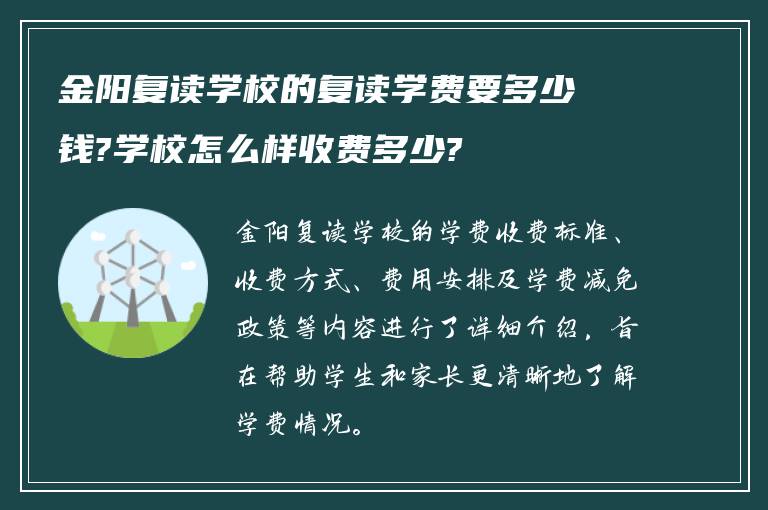 金阳复读学校的复读学费要多少钱?学校怎么样收费多少?

金阳复读学校的学费收费标准、收费方式、费用安排及学费减免政策等内容进行了详细介绍，旨在帮助学生和家长更清晰地了解学费情况。